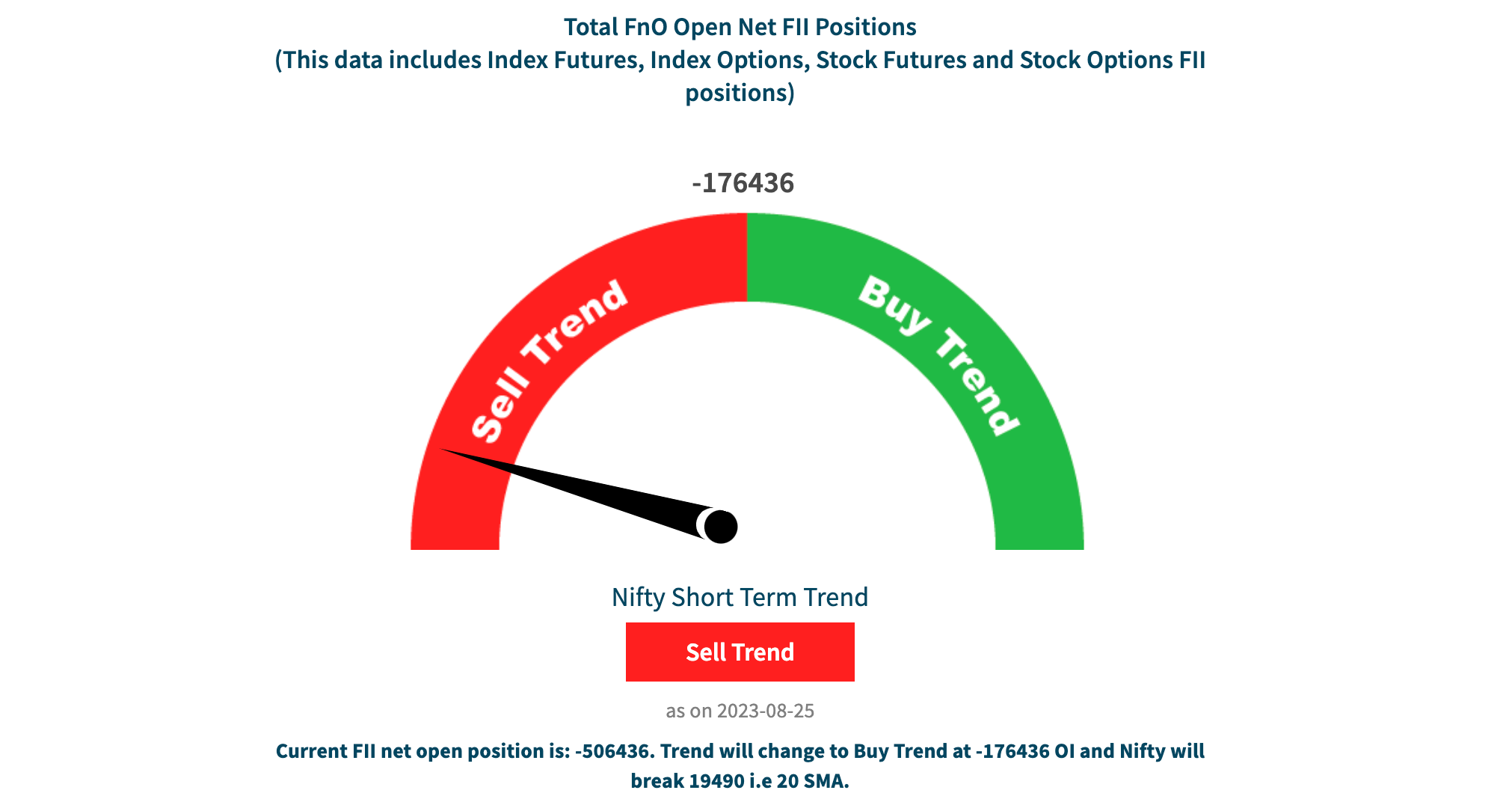 Total FnO Open Net FII Positions
(This data includes Index Futures, Index Options, Stock Futures and Stock Options FII positions)

-176436

Sell Trend

Buy Trend

Nifty Short Term Trend

Sell Trend

as on 2023-08-25

Current FII net open position is: -506436. Trend will change to Buy Trend at -176436 OI and Nifty will break 19490 i.e 20 SMA.